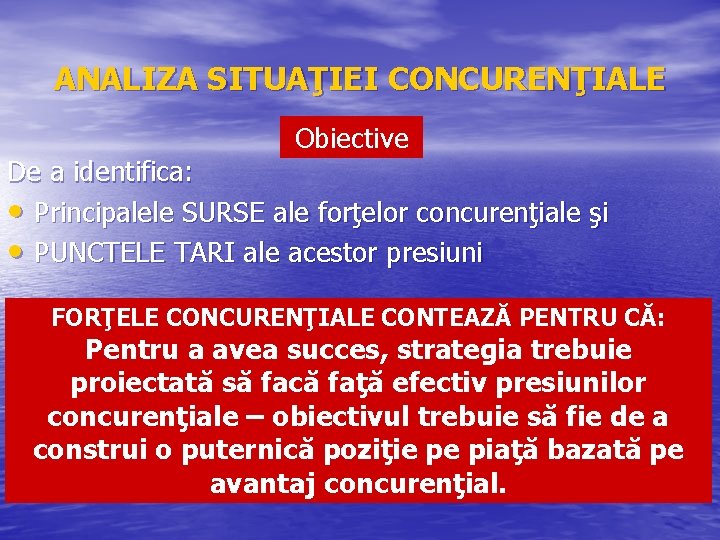 ANALIZA SITUAŢIEI CONCURENŢIALE

Obiective

De a identifica:
• Principalele SURSE ale forţelor concurenţiale şi
• PUNCTELE TARI ale acestor presiuni

FORŢELE CONCURENŢIALE CONTEAZĂ PENTRU CĂ:
Pentru a avea succes, strategia trebuie proiectată să facă faţă efectiv presiunilor concurenţiale – obiectivul trebuie să fie de a construi o puternică poziţie pe piaţă bazată pe avantaj concurenţial.